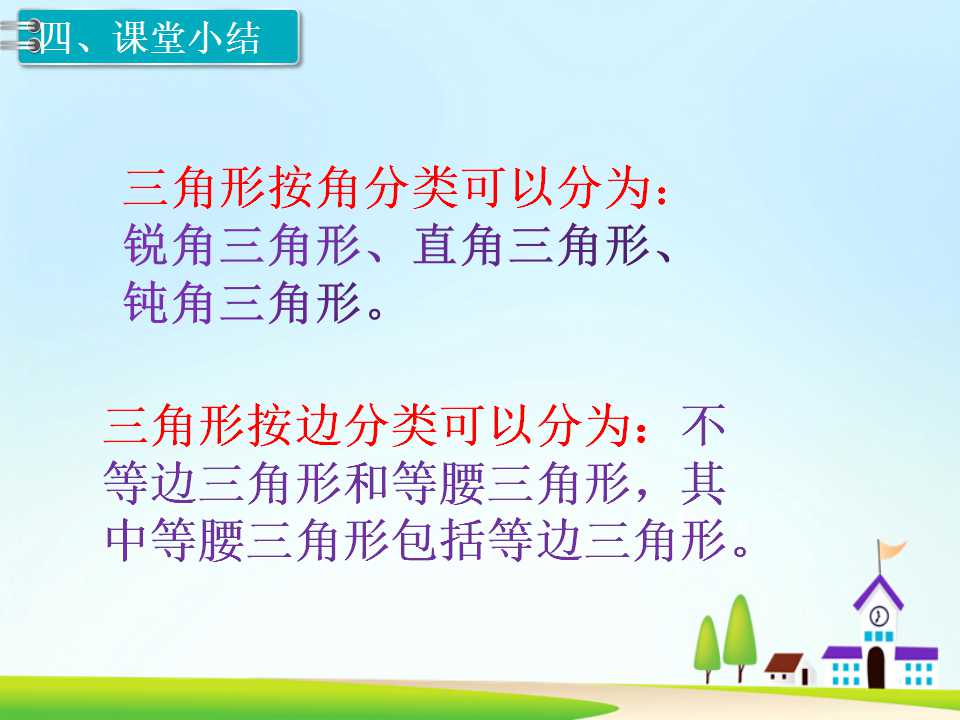 四、课堂小结

三角形按角分类可以分为：锐角三角形、直角三角形、钝角三角形。

三角形按边分类可以分为：不等边三角形和等腰三角形，其中等腰三角形包括等边三角形。